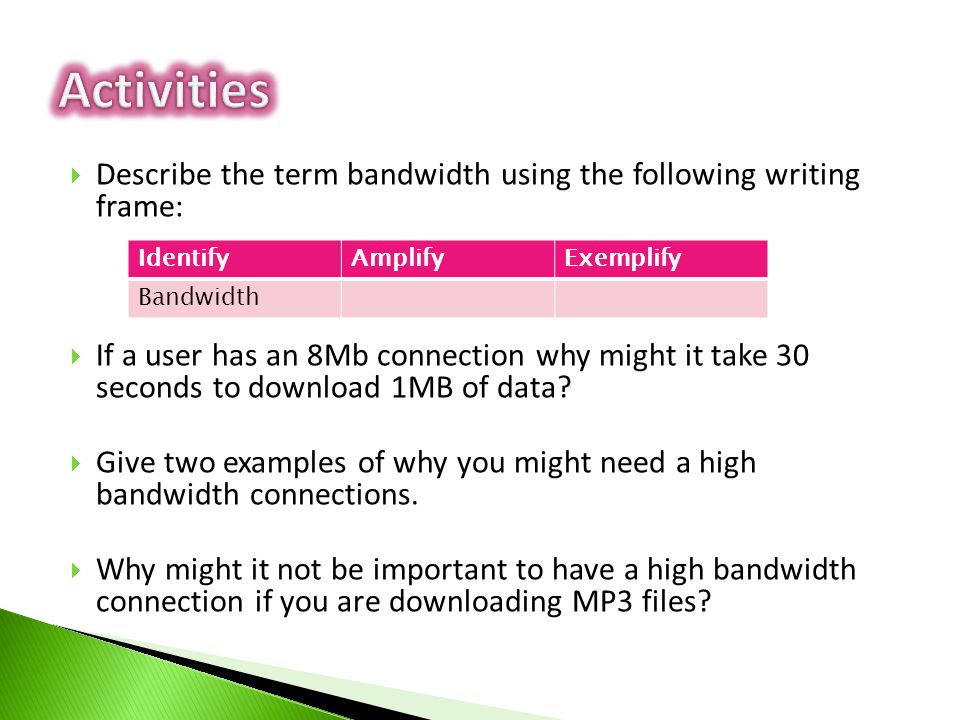 Activities

Describe the term bandwidth using the following writing frame:

| Identify | Amplify | Exemplify |
|---|---|---|
| Bandwidth | | |

If a user has an 8Mb connection why might it take 30 seconds to download 1MB of data?

Give two examples of why you might need a high bandwidth connections.

Why might it not be important to have a high bandwidth connection if you are downloading MP3 files?